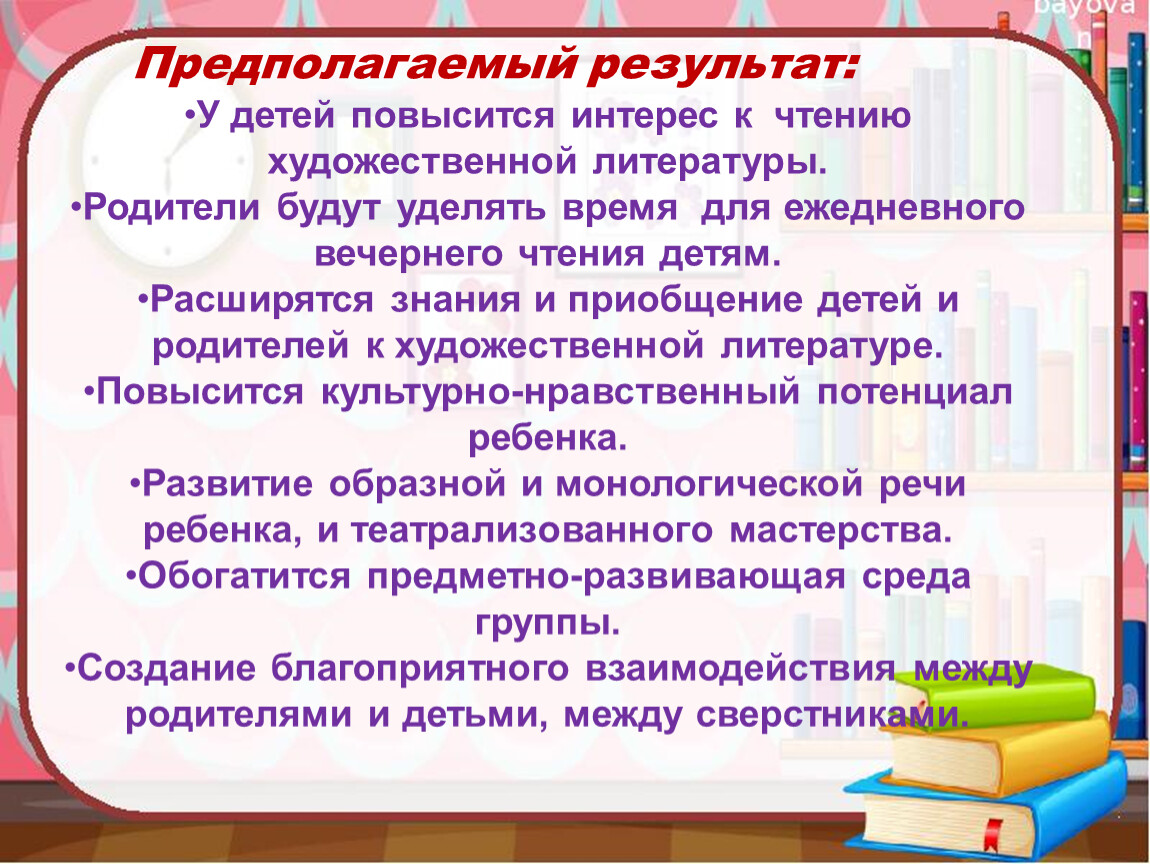 bayova
n

Предполагаемый результат:
•У детей повысится интерес к чтению художественной литературы.
•Родители будут уделять время для ежедневного вечернего чтения детям.
•Расширятся знания и приобщение детей и родителей к художественной литературе.
•Повысится культурно-нравственный потенциал ребенка.
•Развитие образной и монологической речи ребенка, и театрализованного мастерства.
•Обогатится предметно-развивающая среда группы.
•Создание благоприятного взаимодействия между родителями и детьми, между сверстниками.